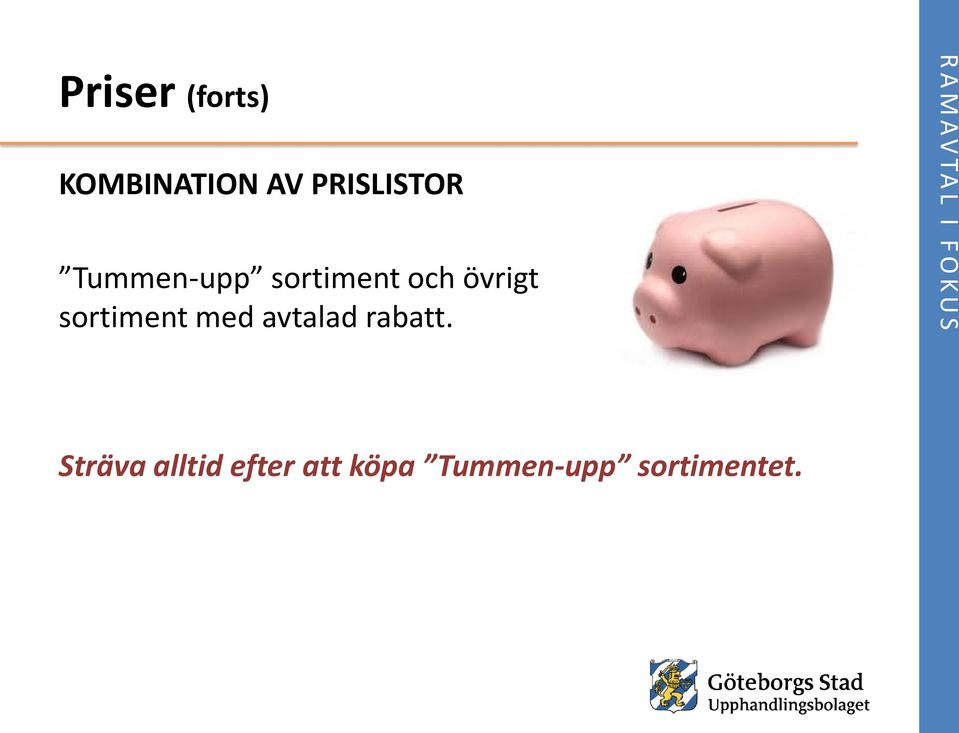 Priser (forts)

KOMBINATION AV PRISLISTOR

”Tummen-upp” sortiment och övrigt sortiment med avtalad rabatt.

Sträva alltid efter att köpa ”Tummen-upp” sortimentet.

Göteborgs Stad
Upphandlingsbolaget

RAMAVTAL I FOKUS